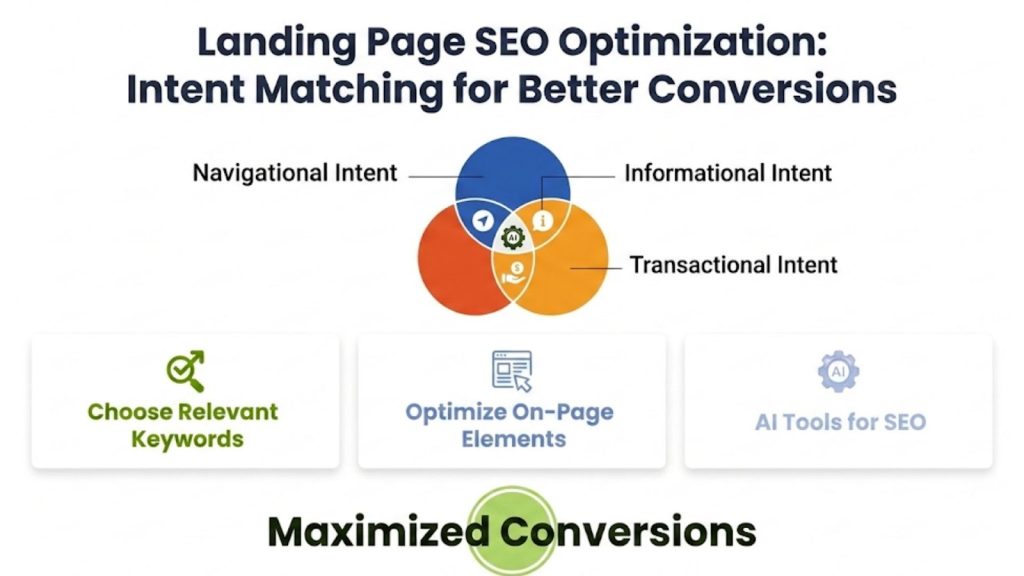 Landing Page SEO Optimization: Intent Matching for Better Conversions

Navigational Intent

Informational Intent

Transactional Intent

AI

Choose Relevant Keywords

Optimize On-Page Elements

AI

AI Tools for SEO

Maximized Conversions